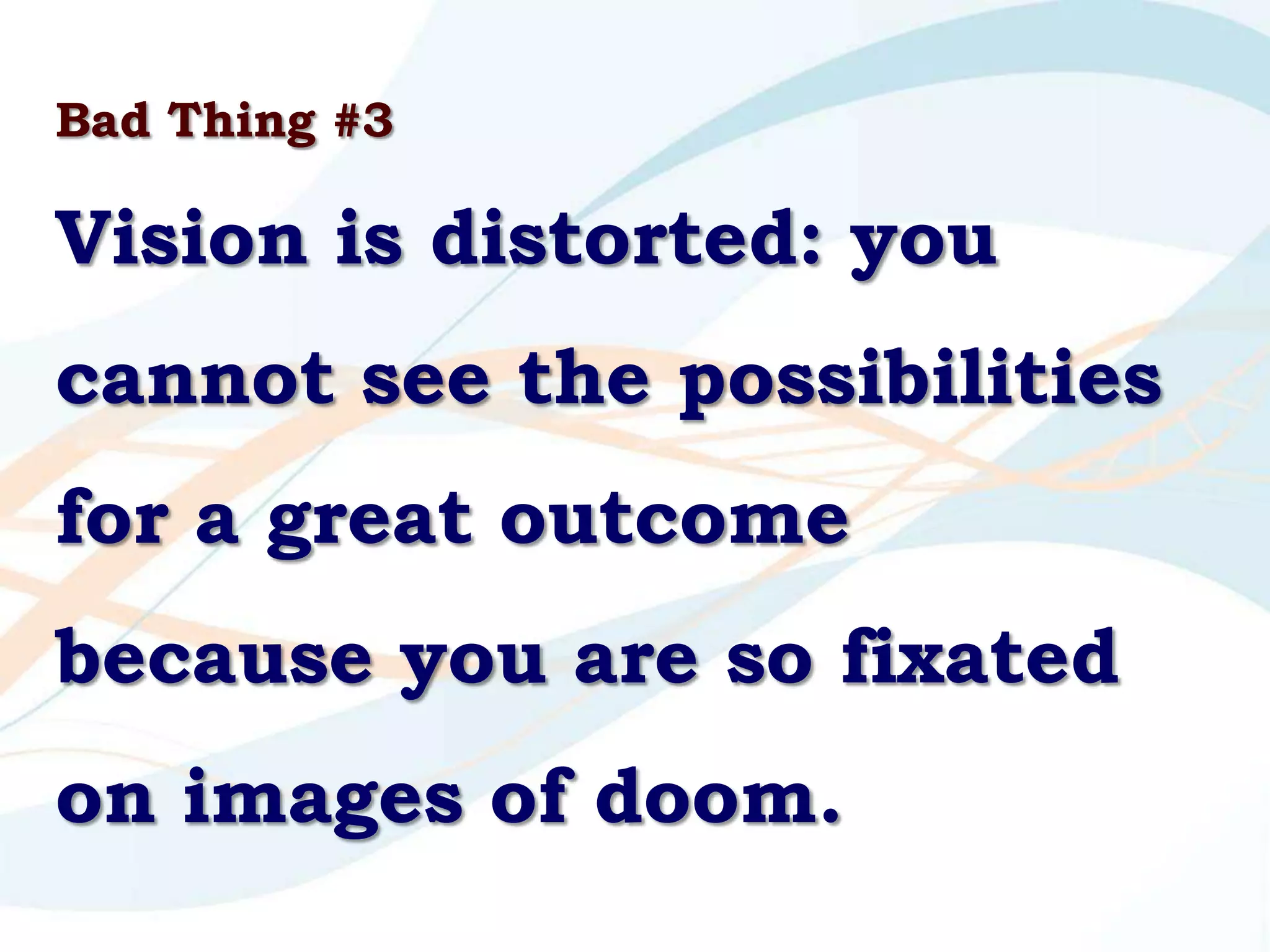 Bad Thing #3

Vision is distorted: you cannot see the possibilities for a great outcome because you are so fixated on images of doom.